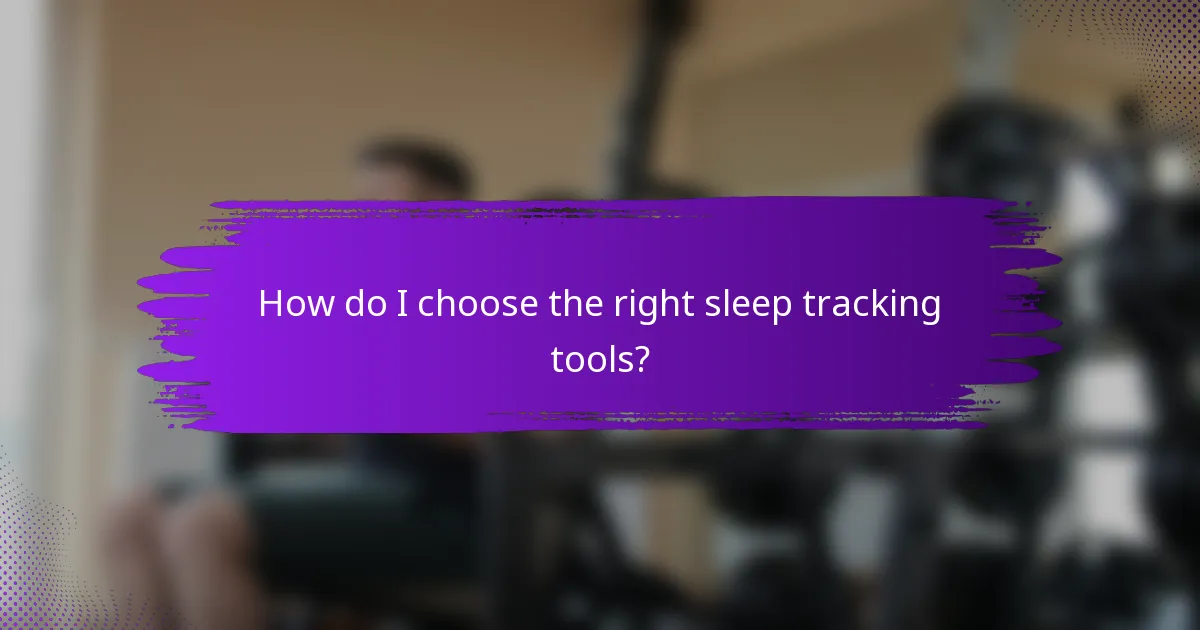 How do I choose the right sleep tracking tools?